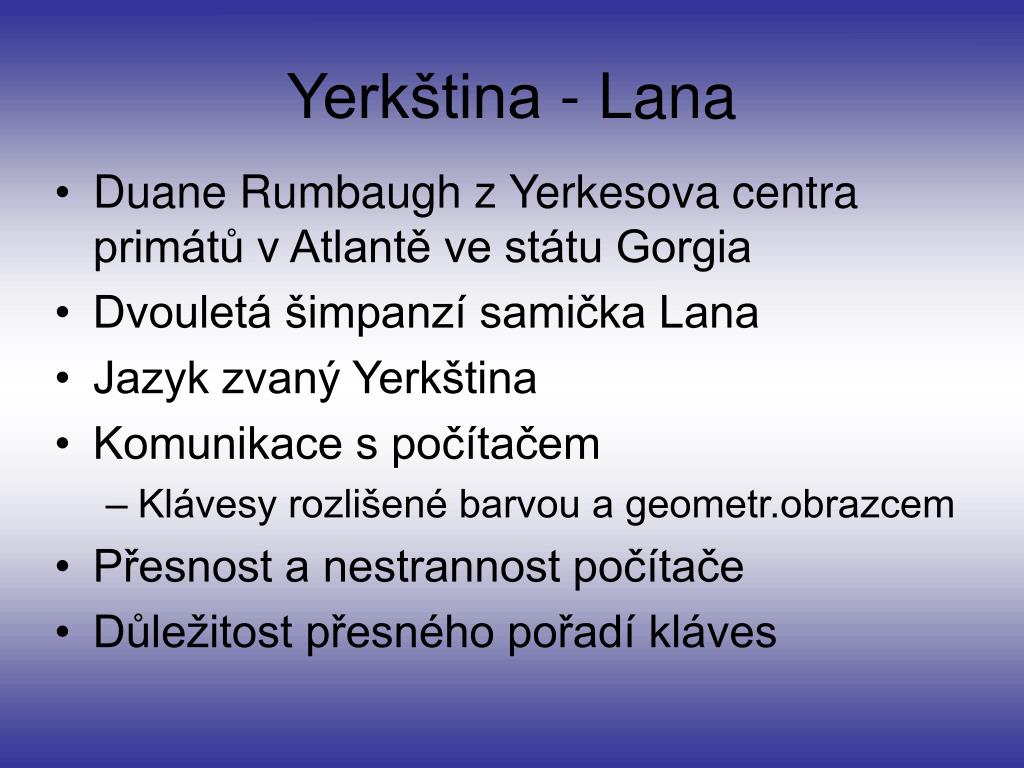 Yerkština - Lana

• Duane Rumbaugh z Yerkesova centra primátů v Atlantě ve státu Gorgia
• Dvouletá šimpanzí samička Lana
• Jazyk zvaný Yerkština
• Komunikace s počítačem
– Klávesy rozlišené barvou a geometr.obrazcem
• Přesnost a nestrannost počítače
• Důležitost přesného pořadí kláves